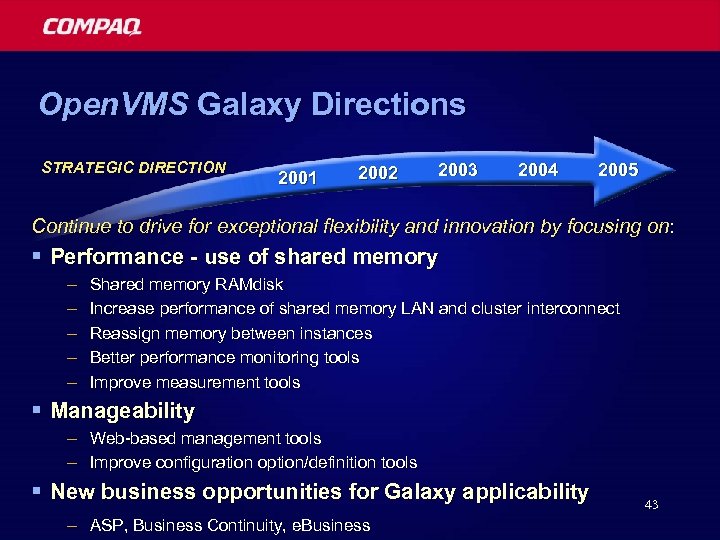 COMPAQ

OpenVMS Galaxy Directions

STRATEGIC DIRECTION 2001 2002 2003 2004 2005

Continue to drive for exceptional flexibility and innovation by focusing on:

▪ Performance - use of shared memory
– Shared memory RAMdisk
– Increase performance of shared memory LAN and cluster interconnect
– Reassign memory between instances
– Better performance monitoring tools
– Improve measurement tools

▪ Manageability
– Web-based management tools
– Improve configuration option/definition tools

▪ New business opportunities for Galaxy applicability
– ASP, Business Continuity, eBusiness

43